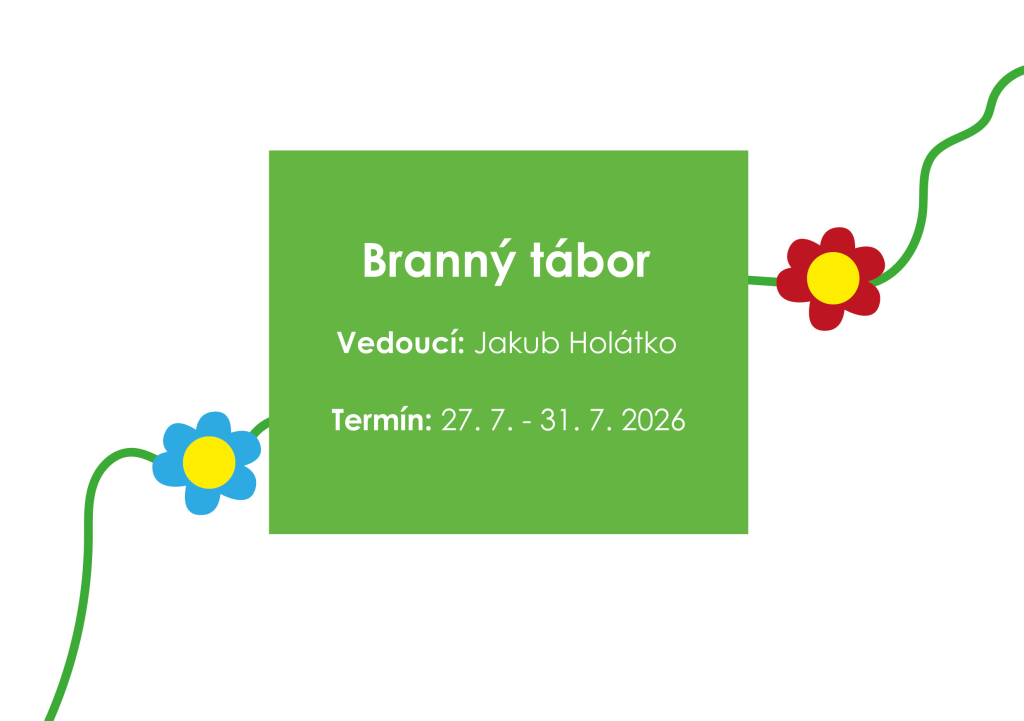 Branný tábor

Vedoucí: Jakub Holátko

Termín: 27. 7. - 31. 7. 2026